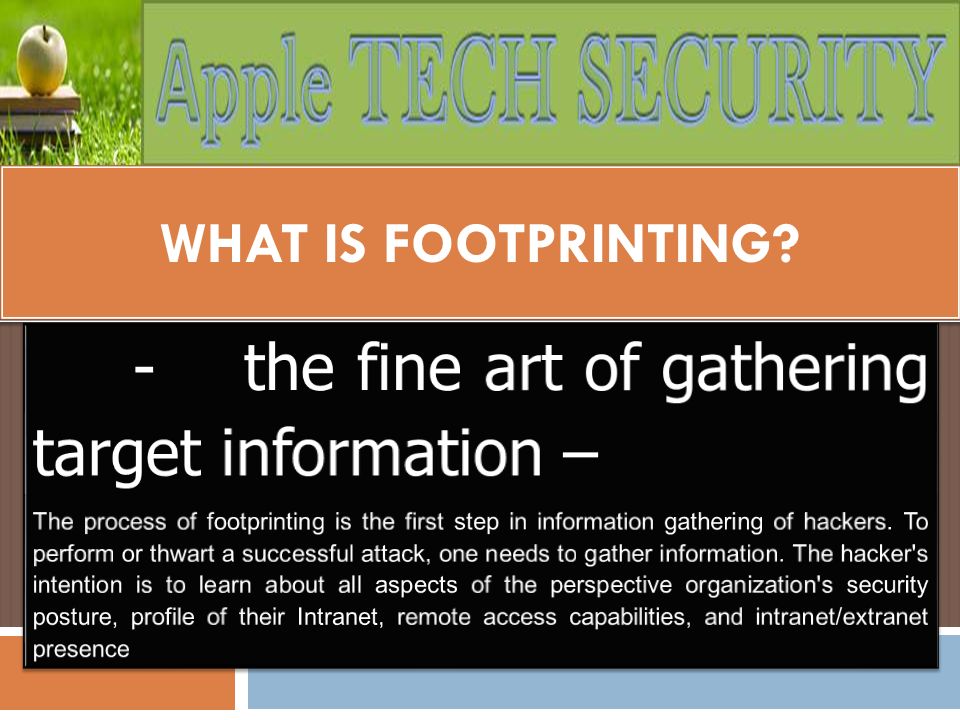 Apple TECH SECURITY

WHAT IS FOOTPRINTING?

- the fine art of gathering target information –

The process of footprinting is the first step in information gathering of hackers. To perform or thwart a successful attack, one needs to gather information. The hacker's intention is to learn about all aspects of the perspective organization's security posture, profile of their Intranet, remote access capabilities, and intranet/extranet presence